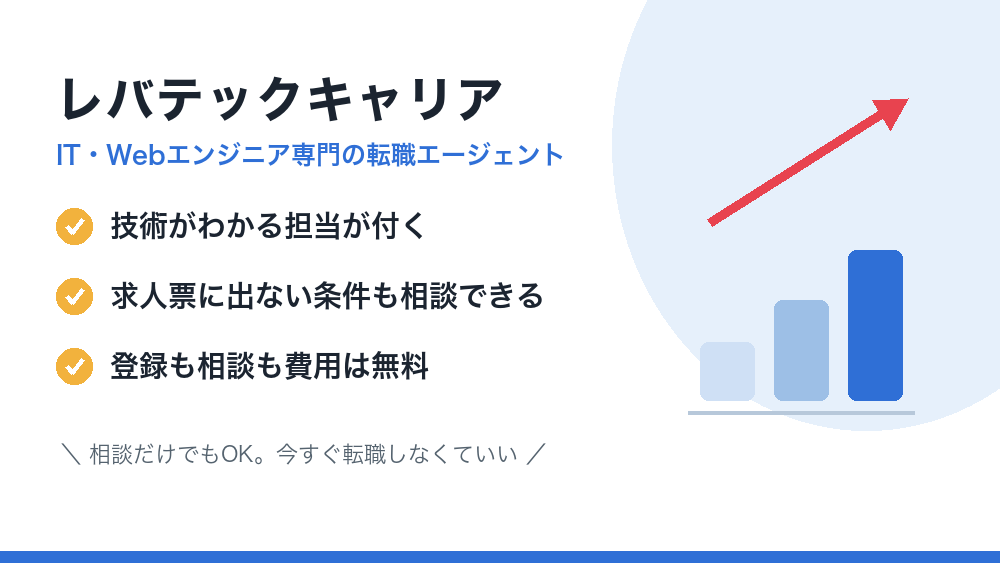 レバテックキャリア

IT・Webエンジニア専門の転職エージェント

技術がわかる担当が付く

求人票に出ない条件も相談できる

登録も相談も費用は無料

＼ 相談だけでもOK。今すぐ転職しなくていい ／